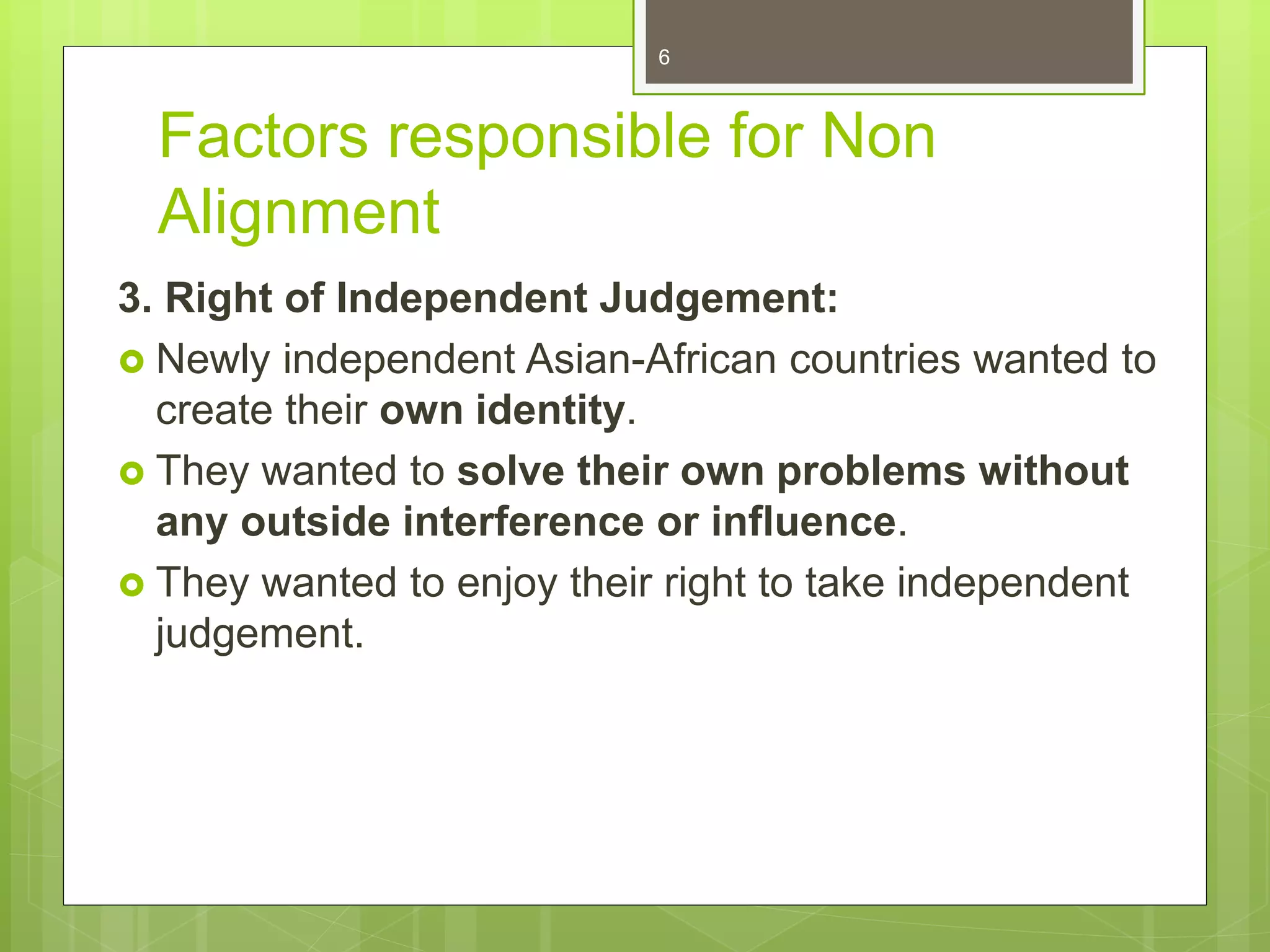 6

Factors responsible for Non Alignment

3. Right of Independent Judgement:

Newly independent Asian-African countries wanted to create their own identity.

They wanted to solve their own problems without any outside interference or influence.

They wanted to enjoy their right to take independent judgement.